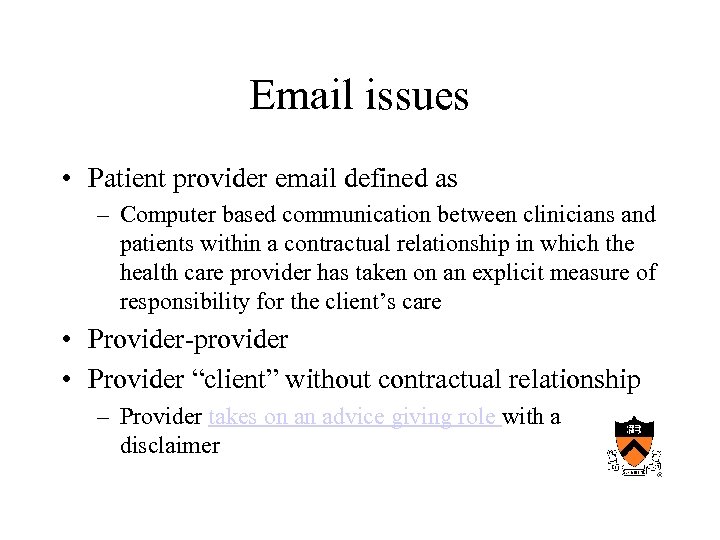 Email issues

• Patient provider email defined as
  – Computer based communication between clinicians and patients within a contractual relationship in which the health care provider has taken on an explicit measure of responsibility for the client's care

• Provider-provider

• Provider "client" without contractual relationship
  – Provider takes on an advice giving role with a disclaimer